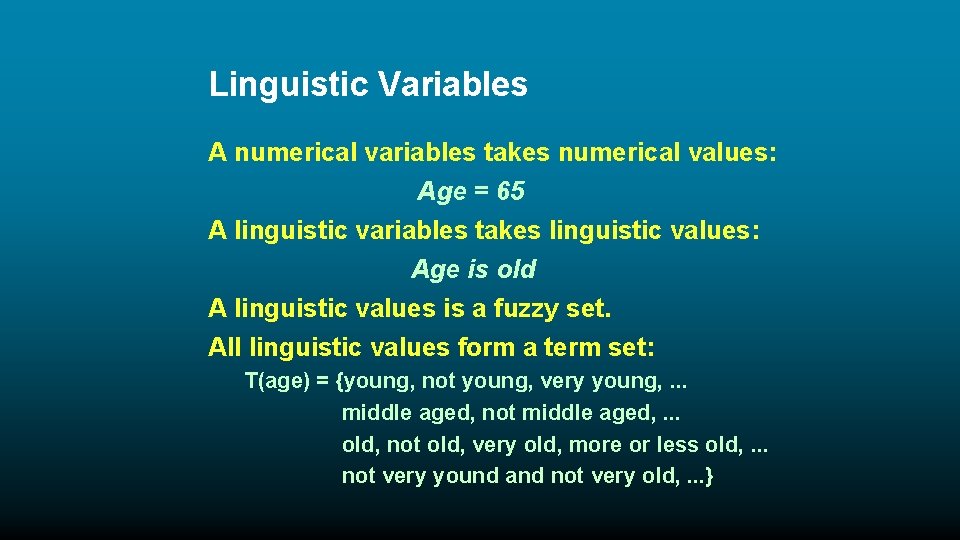 Linguistic Variables

A numerical variables takes numerical values:

Age = 65

A linguistic variables takes linguistic values:

Age is old

A linguistic values is a fuzzy set.

All linguistic values form a term set:

T(age) = {young, not young, very young, ...
middle aged, not middle aged, ...
old, not old, very old, more or less old, ...
not very yound and not very old, ...}